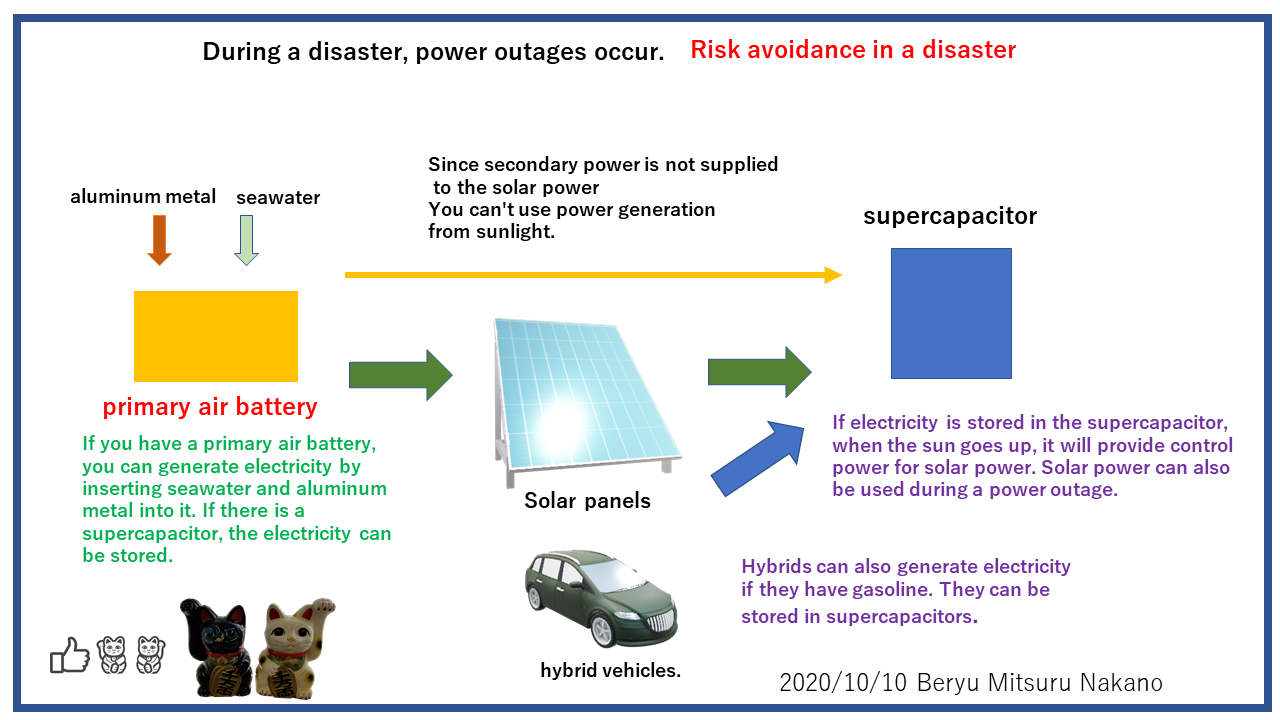 During a disaster, power outages occur. Risk avoidance in a disaster

aluminum metal

seawater

Since secondary power is not supplied to the solar power
You can't use power generation from sunlight.

supercapacitor

primary air battery

If you have a primary air battery, you can generate electricity by inserting seawater and aluminum metal into it. If there is a supercapacitor, the electricity can be stored.

Solar panels

If electricity is stored in the supercapacitor, when the sun goes up, it will provide control power for solar power. Solar power can also be used during a power outage.

Hybrids can also generate electricity if they have gasoline. They can be stored in supercapacitors.

hybrid vehicles.

2020/10/10 Beryu Mitsuru Nakano